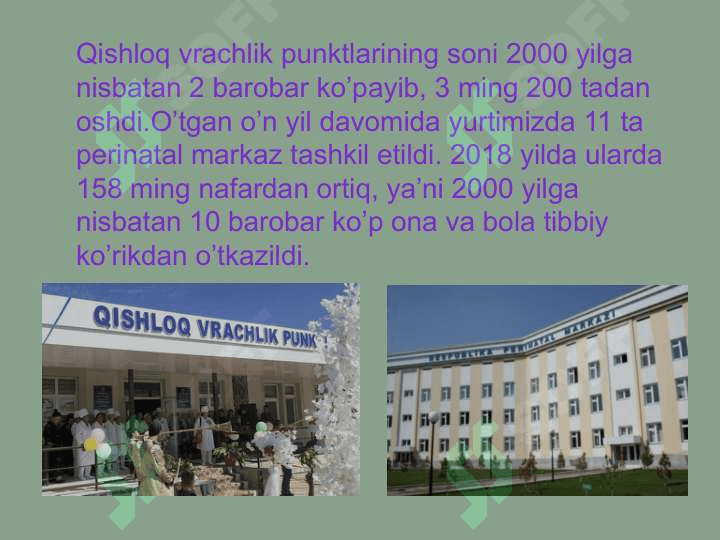 Qishloq vrachlik punktlarining soni 2000 yilga nisbatan 2 barobar ko’payib, 3 ming 200 tadan oshdi.O’tgan o’n yil davomida yurtimizda 11 ta perinatal markaz tashkil etildi. 2018 yilda ularda 158 ming nafardan ortiq, ya’ni 2000 yilga nisbatan 10 barobar ko’p ona va bola tibbiy ko’rikdan o’tkazildi.

QISHLOQ VRACHLIK PUNK

RESPUBLIKA PERINATAL MARKAZI